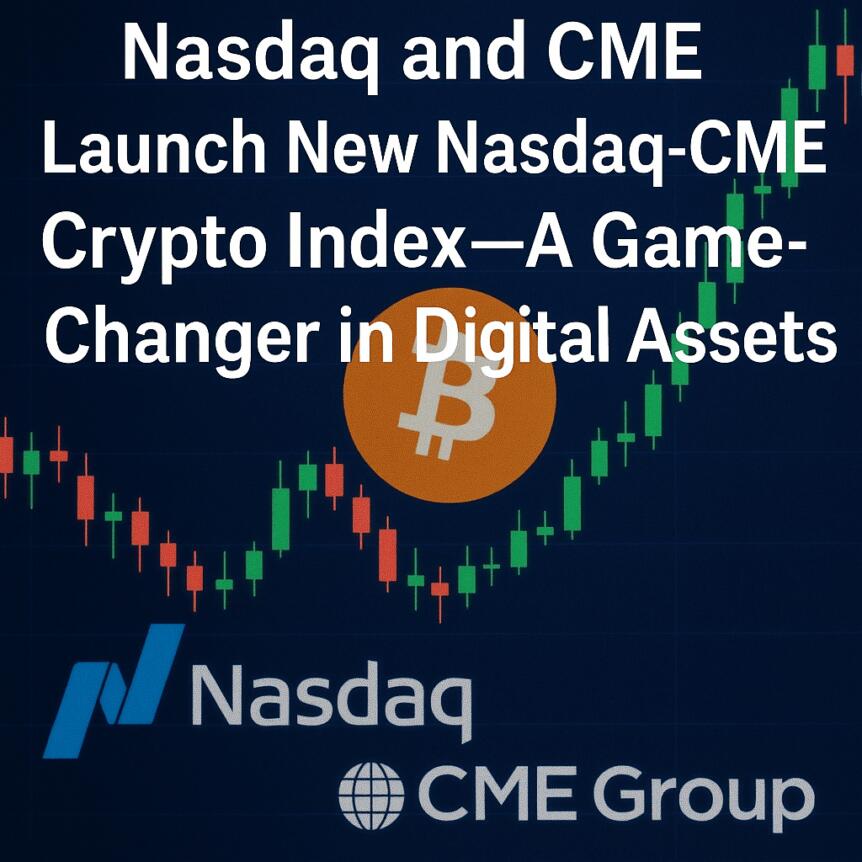 Nasdaq and CME Launch New Nasdaq-CME Crypto Index—A Game-Changer in Digital Assets

Nasdaq

CME Group